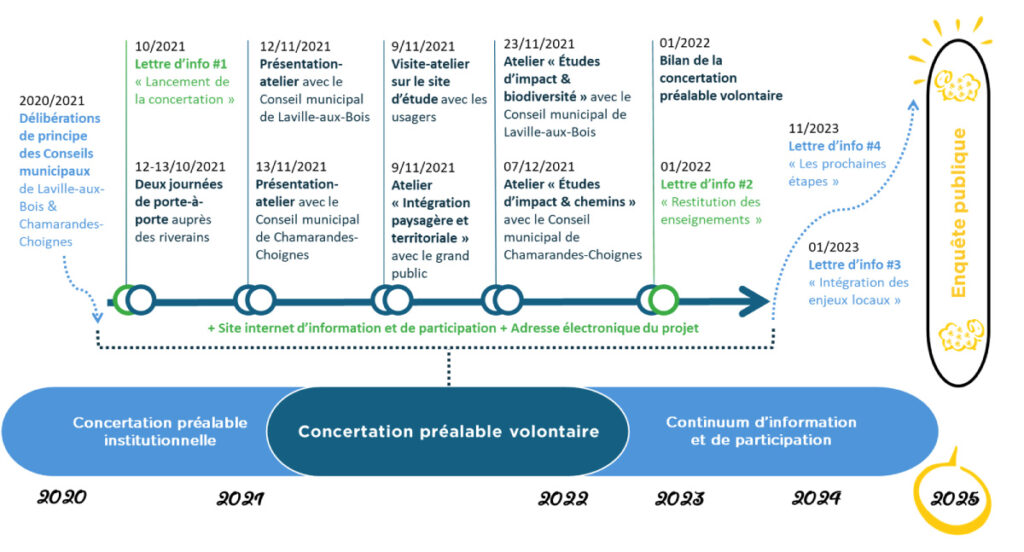 2020/2021
Délibérations de principe des Conseils municipaux de Laville-aux-Bois & Chamarandes-Choignes

10/2021
Lettre d'info #1
« Lancement de la concertation »

12-13/10/2021
Deux journées de porte-à-porte auprès des riverains

12/11/2021
Présentation-atelier avec le Conseil municipal de Laville-aux-Bois

13/11/2021
Présentation-atelier avec le Conseil municipal de Chamarandes-Choignes

9/11/2021
Visite-atelier sur le site d'étude avec les usagers

9/11/2021
Atelier « Intégration paysagère et territoriale » avec le grand public

23/11/2021
Atelier « Études d'impact & biodiversité » avec le Conseil municipal de Laville-aux-Bois

07/12/2021
Atelier « Études d'impact & chemins » avec le Conseil municipal de Chamarandes-Choignes

01/2022
Bilan de la concertation préalable volontaire

01/2022
Lettre d'info #2
« Restitution des enseignements »

11/2023
Lettre d'info #4
« Les prochaines étapes »

01/2023
Lettre d'info #3
« Intégration des enjeux locaux »

Enquête publique

+ Site internet d'information et de participation + Adresse électronique du projet

Concertation préalable institutionnelle

Concertation préalable volontaire

Continuum d'information et de participation

2020 2021 2022 2023 2024 2025